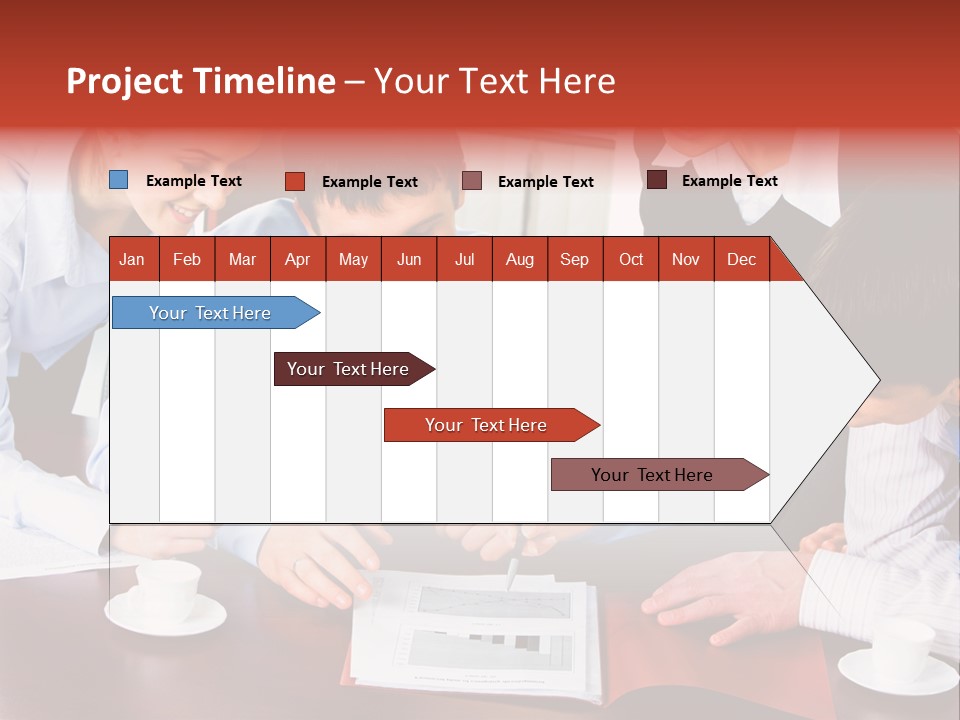 Project Timeline – Your Text Here

Example Text
Example Text
Example Text
Example Text

| Jan | Feb | Mar | Apr | May | Jun | Jul | Aug | Sep | Oct | Nov | Dec |
|---|---|---|---|---|---|---|---|---|---|---|---|

Your Text Here

Your Text Here

Your Text Here

Your Text Here